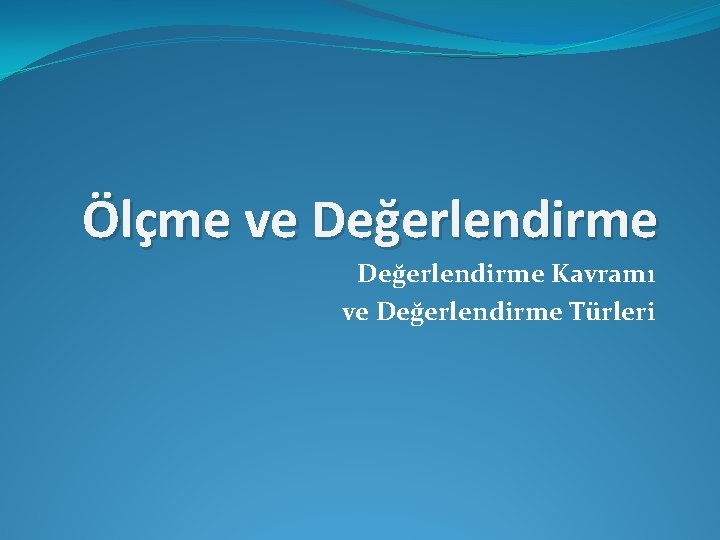 Ölçme ve Değerlendirme

Değerlendirme Kavramı
ve Değerlendirme Türleri